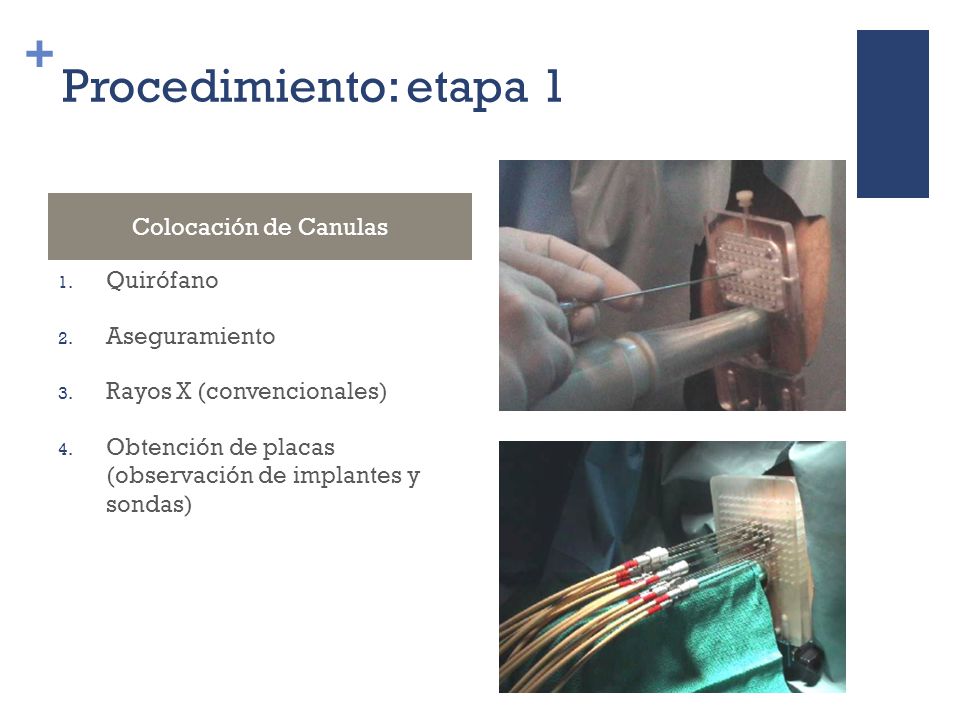 +
Procedimiento: etapa 1

Colocación de Canulas

1. Quirófano
2. Aseguramiento
3. Rayos X (convencionales)
4. Obtención de placas (observación de implantes y sondas)